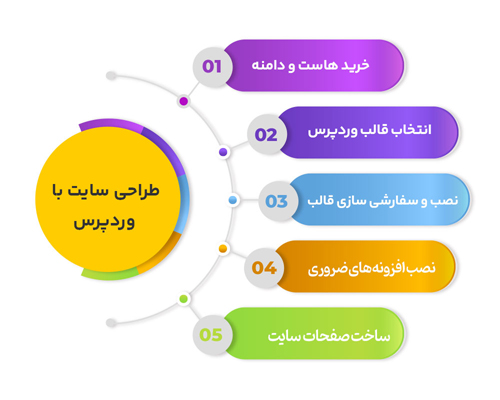 طراحی سایت با وردپرس

01 خرید هاست و دامنه

02 انتخاب قالب وردپرس

03 نصب و سفارشی سازی قالب

04 نصب افزونه‌های ضروری

05 ساخت صفحات سایت